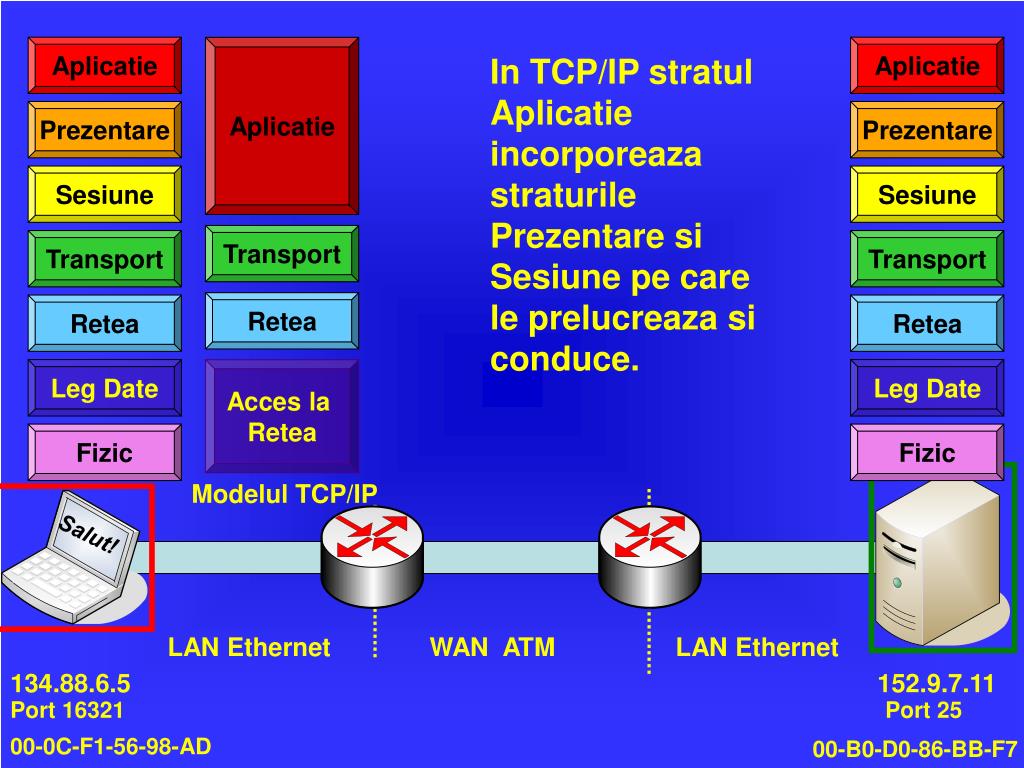 Aplicatie
Prezentare
Sesiune
Transport
Retea
Leg Date
Fizic

Aplicatie
Transport
Retea
Acces la Retea
Modelul TCP/IP

In TCP/IP stratul Aplicatie incorporeaza straturile Prezentare si Sesiune pe care le prelucreaza si conduce.

Aplicatie
Prezentare
Sesiune
Transport
Retea
Leg Date
Fizic

Salut!

LAN Ethernet
WAN ATM
LAN Ethernet

134.88.6.5
Port 16321
00-0C-F1-56-98-AD

152.9.7.11
Port 25
00-B0-D0-86-BB-F7